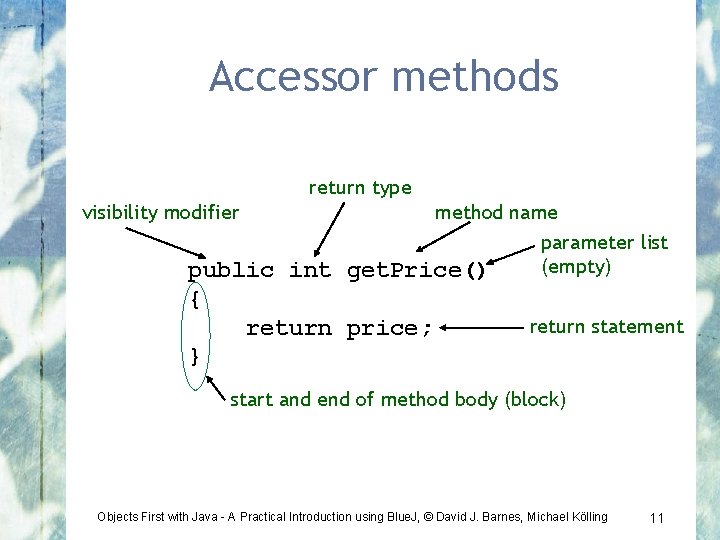 Accessor methods

return type

visibility modifier

method name

parameter list (empty)

public int getPrice()
{
    return price;
}

return statement

start and end of method body (block)

Objects First with Java - A Practical Introduction using BlueJ, © David J. Barnes, Michael Kölling

11